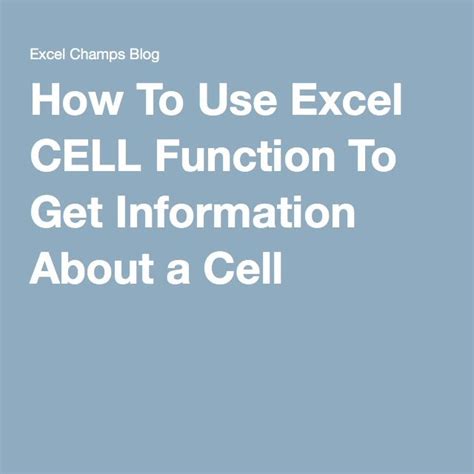 Excel Champs Blog

How To Use Excel CELL Function To Get Information About a Cell